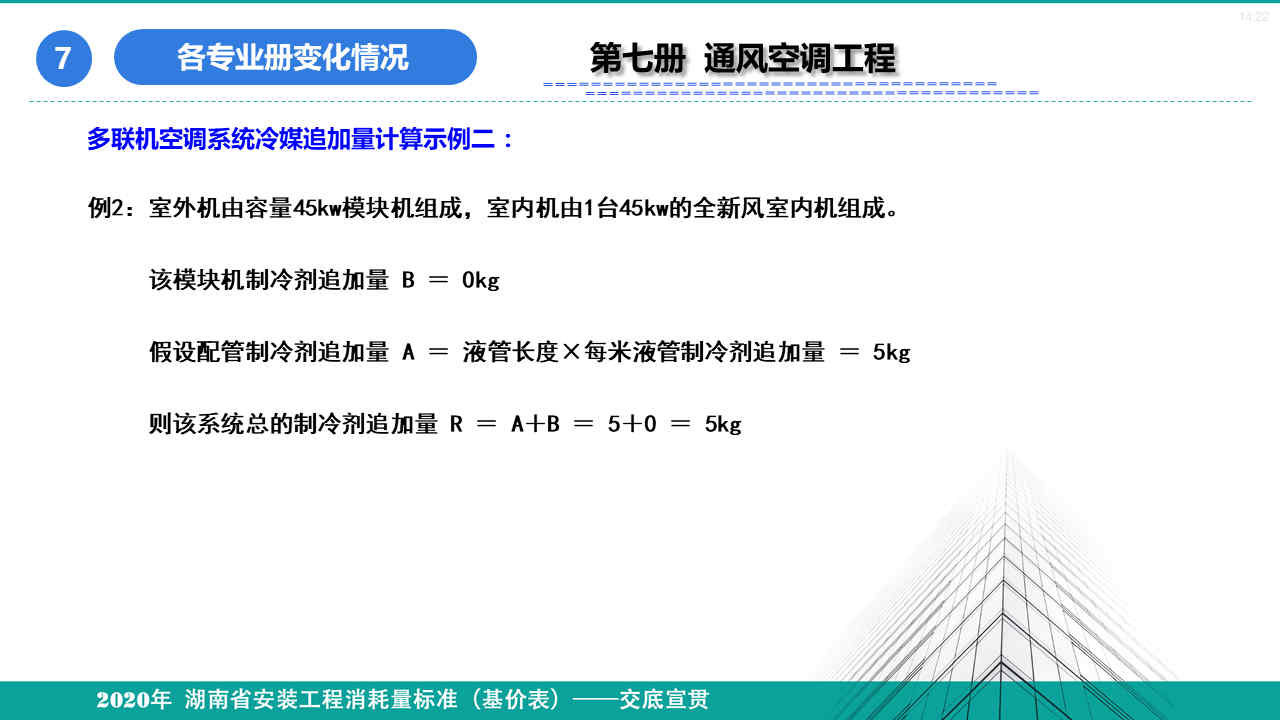 14:22

7

各专业册变化情况

第七册 通风空调工程

多联机空调系统冷媒追加量计算示例二：

例2：室外机由容量45kw模块机组成，室内机由1台45kw的全新风室内机组成。

该模块机制冷剂追加量 B ＝ 0kg

假设配管制冷剂追加量 A ＝ 液管长度×每米液管制冷剂追加量 ＝ 5kg

则该系统总的制冷剂追加量 R ＝ A＋B ＝ 5＋0 ＝ 5kg

2020年 湖南省安装工程消耗量标准（基价表）——交底宣贯